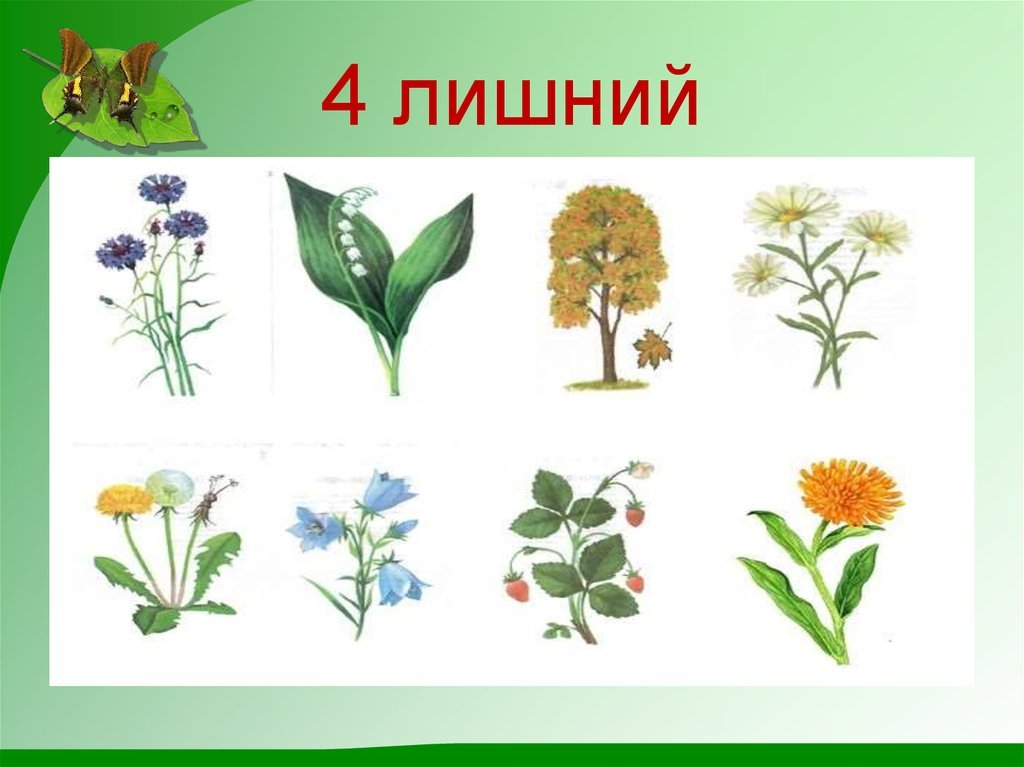 4 лишний